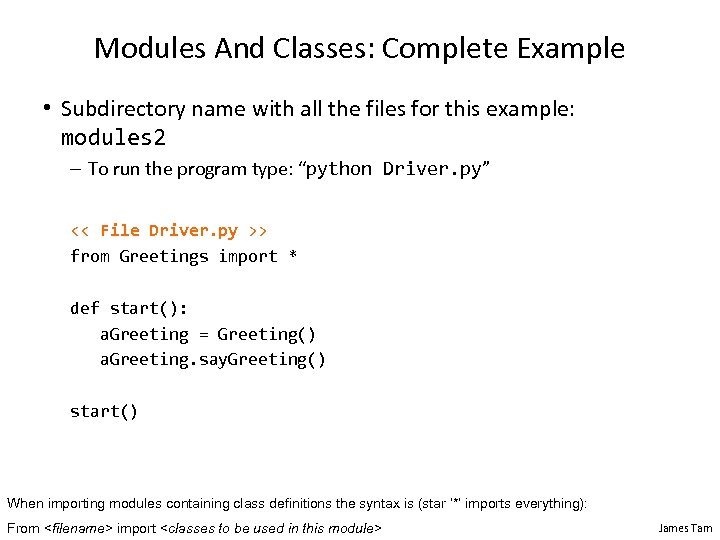 Modules And Classes: Complete Example

• Subdirectory name with all the files for this example: modules2

– To run the program type: “python Driver.py”

<< File Driver.py >>
from Greetings import *

def start():
    aGreeting = Greeting()
    aGreeting.sayGreeting()

start()

When importing modules containing class definitions the syntax is (star '*' imports everything):

From <filename> import <classes to be used in this module>

James Tam